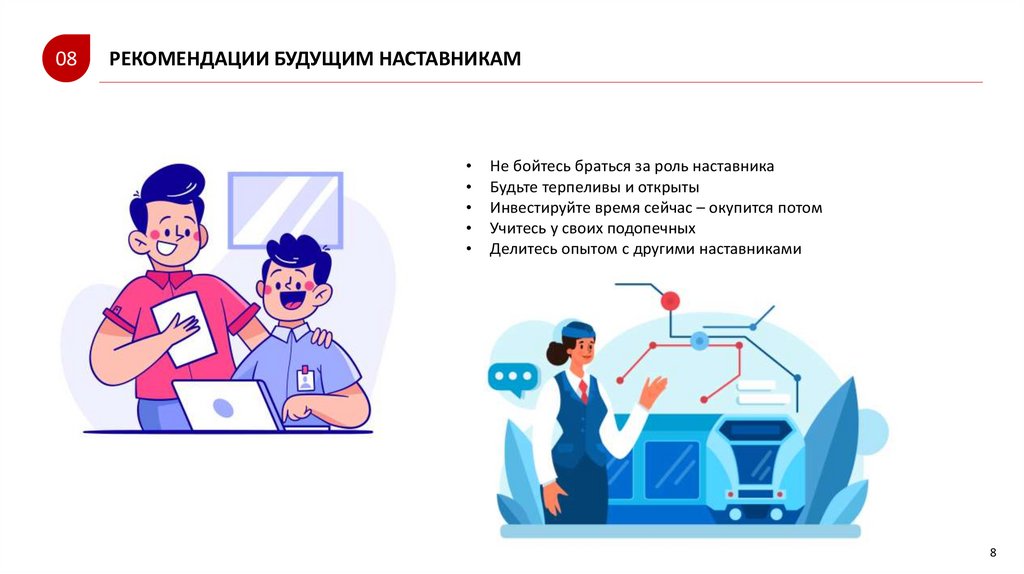 08

РЕКОМЕНДАЦИИ БУДУЩИМ НАСТАВНИКАМ

• Не бойтесь браться за роль наставника
• Будьте терпеливы и открыты
• Инвестируйте время сейчас – окупится потом
• Учитесь у своих подопечных
• Делитесь опытом с другими наставниками

8